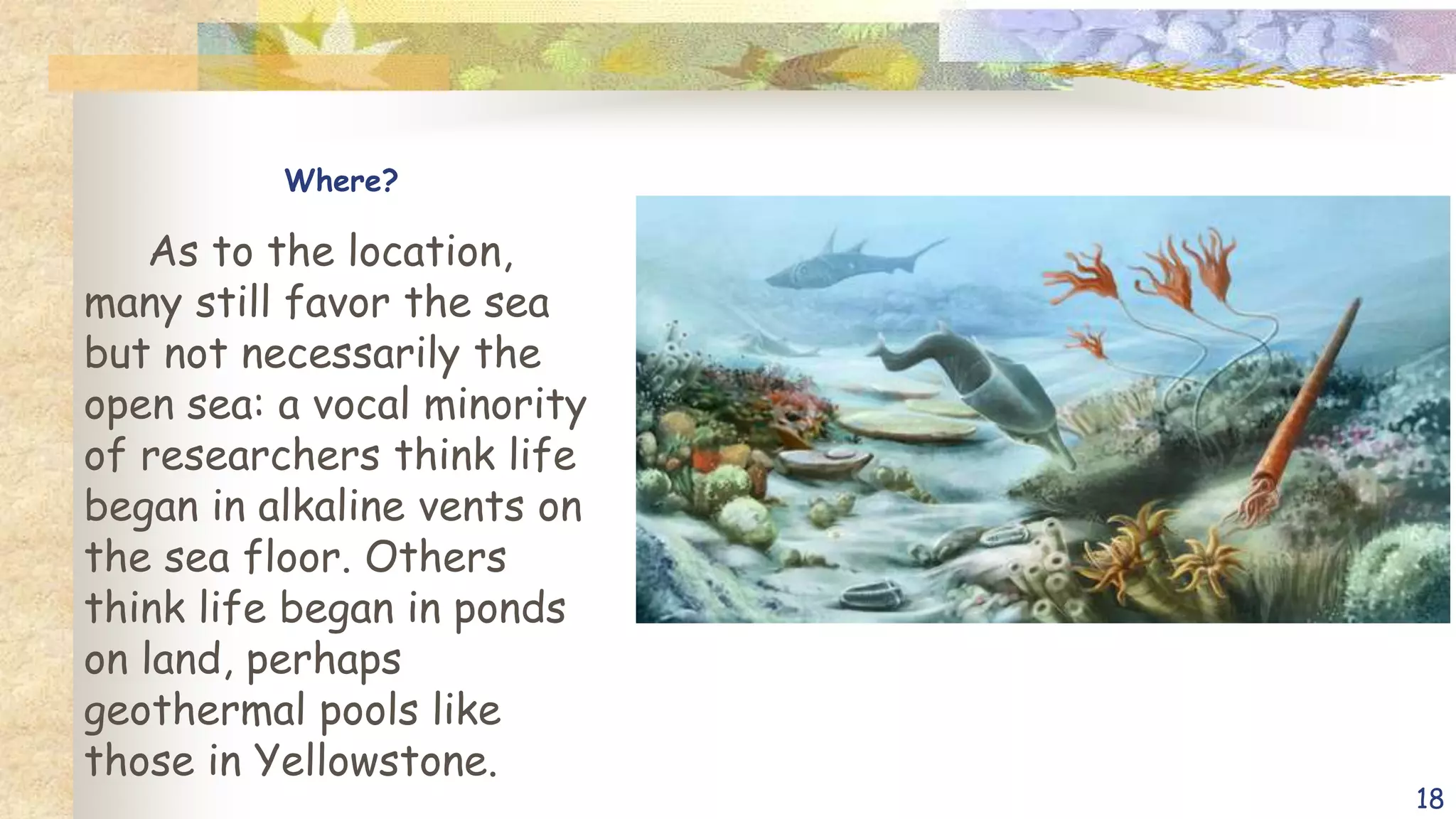 Where?

As to the location, many still favor the sea but not necessarily the open sea: a vocal minority of researchers think life began in alkaline vents on the sea floor. Others think life began in ponds on land, perhaps geothermal pools like those in Yellowstone.

18